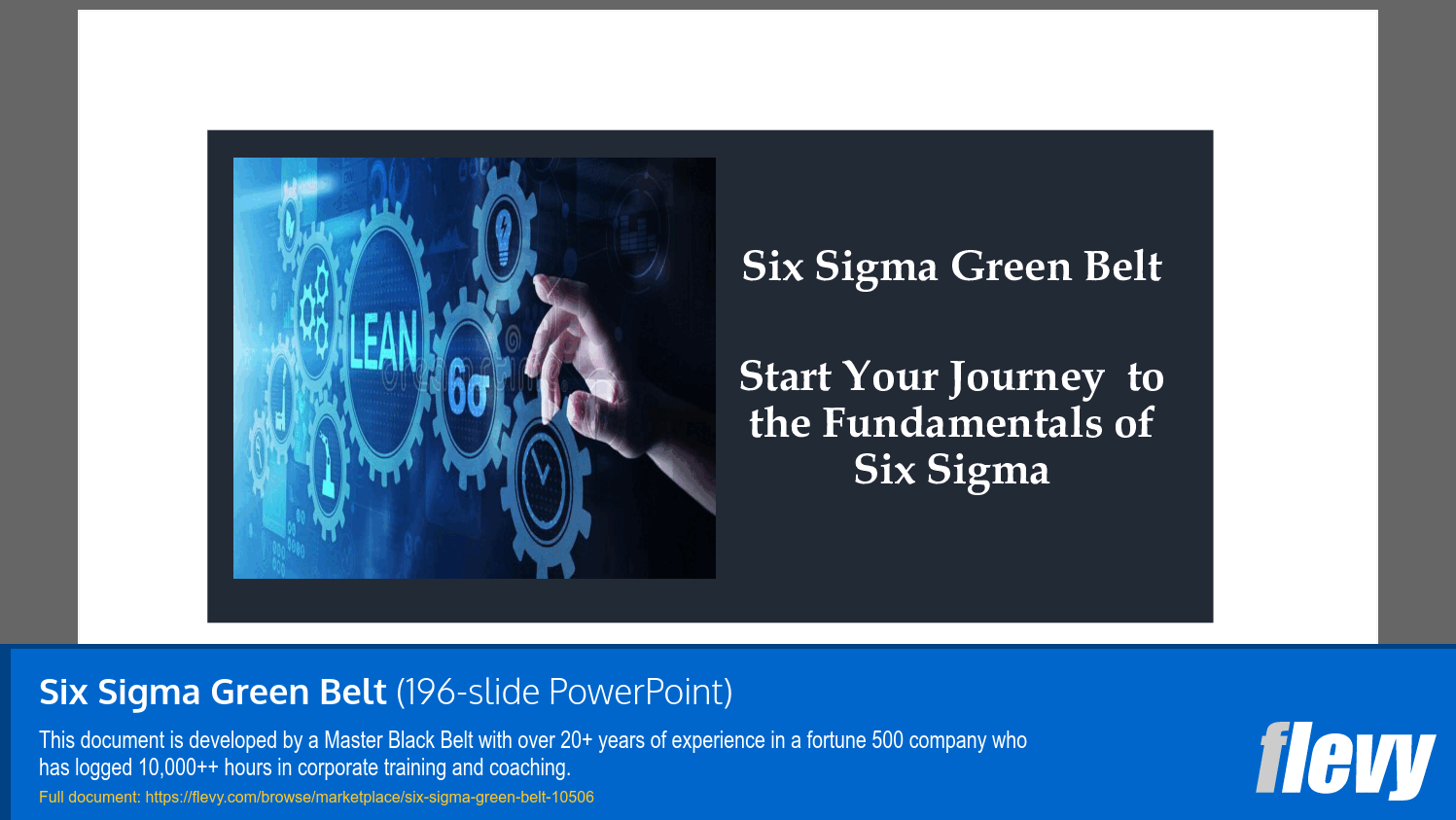 LEAN

6σ

Six Sigma Green Belt

Start Your Journey to the Fundamentals of Six Sigma

Six Sigma Green Belt (196-slide PowerPoint)

This document is developed by a Master Black Belt with over 20+ years of experience in a fortune 500 company who has logged 10,000++ hours in corporate training and coaching.

Full document: https://flevy.com/browse/marketplace/six-sigma-green-belt-10506

flevy